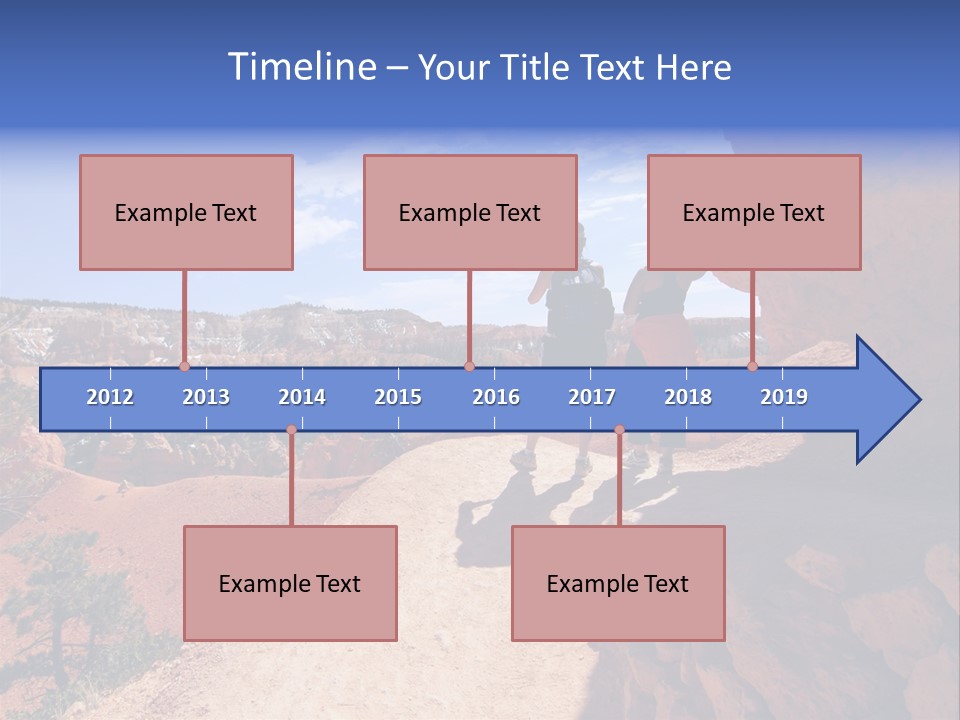 Timeline – Your Title Text Here

Example Text

Example Text

Example Text

2012 2013 2014 2015 2016 2017 2018 2019

Example Text

Example Text